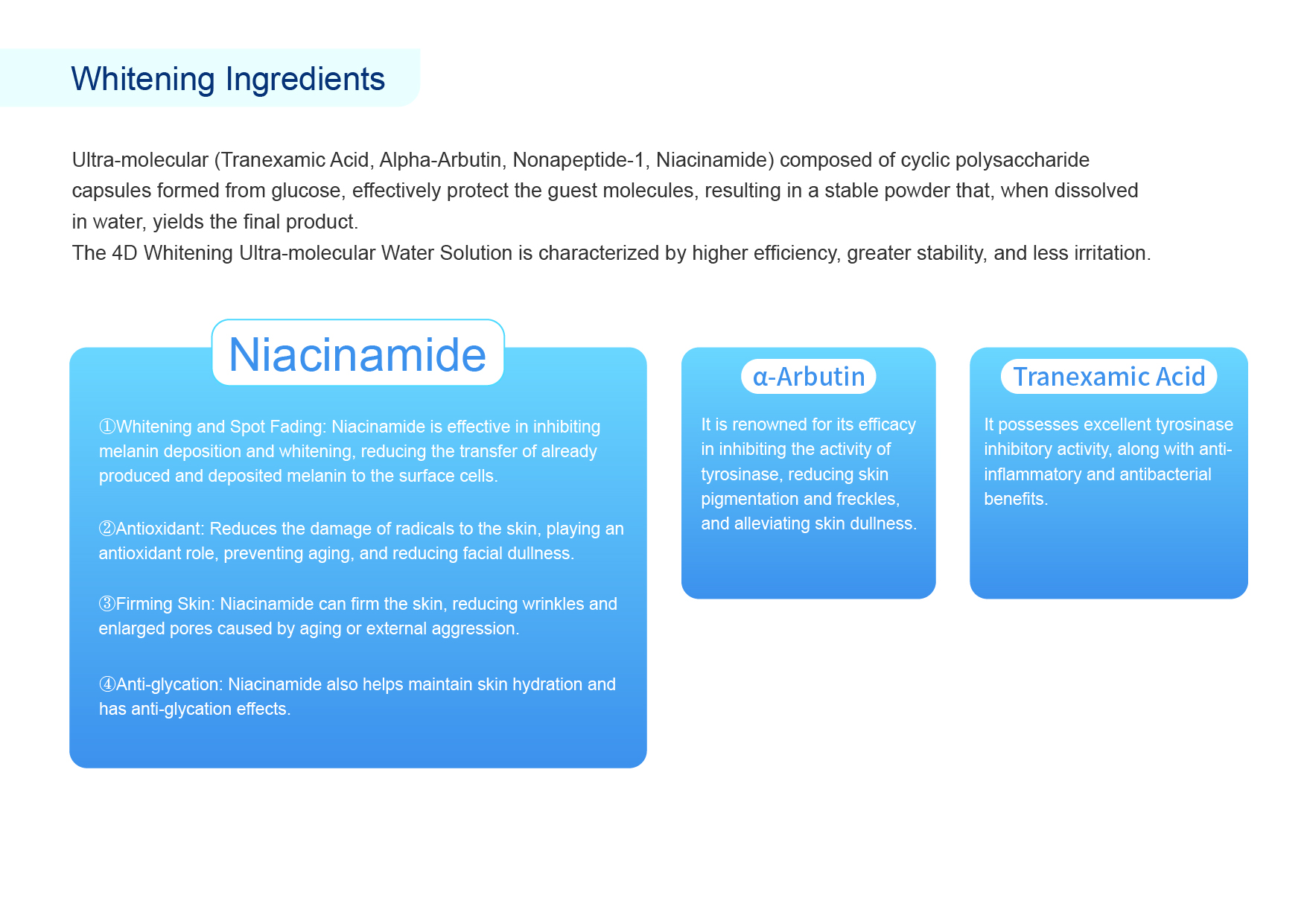 Whitening Ingredients

Ultra-molecular (Tranexamic Acid, Alpha-Arbutin, Nonapeptide-1, Niacinamide) composed of cyclic polysaccharide capsules formed from glucose, effectively protect the guest molecules, resulting in a stable powder that, when dissolved in water, yields the final product.
The 4D Whitening Ultra-molecular Water Solution is characterized by higher efficiency, greater stability, and less irritation.

Niacinamide

①Whitening and Spot Fading: Niacinamide is effective in inhibiting melanin deposition and whitening, reducing the transfer of already produced and deposited melanin to the surface cells.

②Antioxidant: Reduces the damage of radicals to the skin, playing an antioxidant role, preventing aging, and reducing facial dullness.

③Firming Skin: Niacinamide can firm the skin, reducing wrinkles and enlarged pores caused by aging or external aggression.

④Anti-glycation: Niacinamide also helps maintain skin hydration and has anti-glycation effects.

α-Arbutin

It is renowned for its efficacy in inhibiting the activity of tyrosinase, reducing skin pigmentation and freckles, and alleviating skin dullness.

Tranexamic Acid

It possesses excellent tyrosinase inhibitory activity, along with anti-inflammatory and antibacterial benefits.